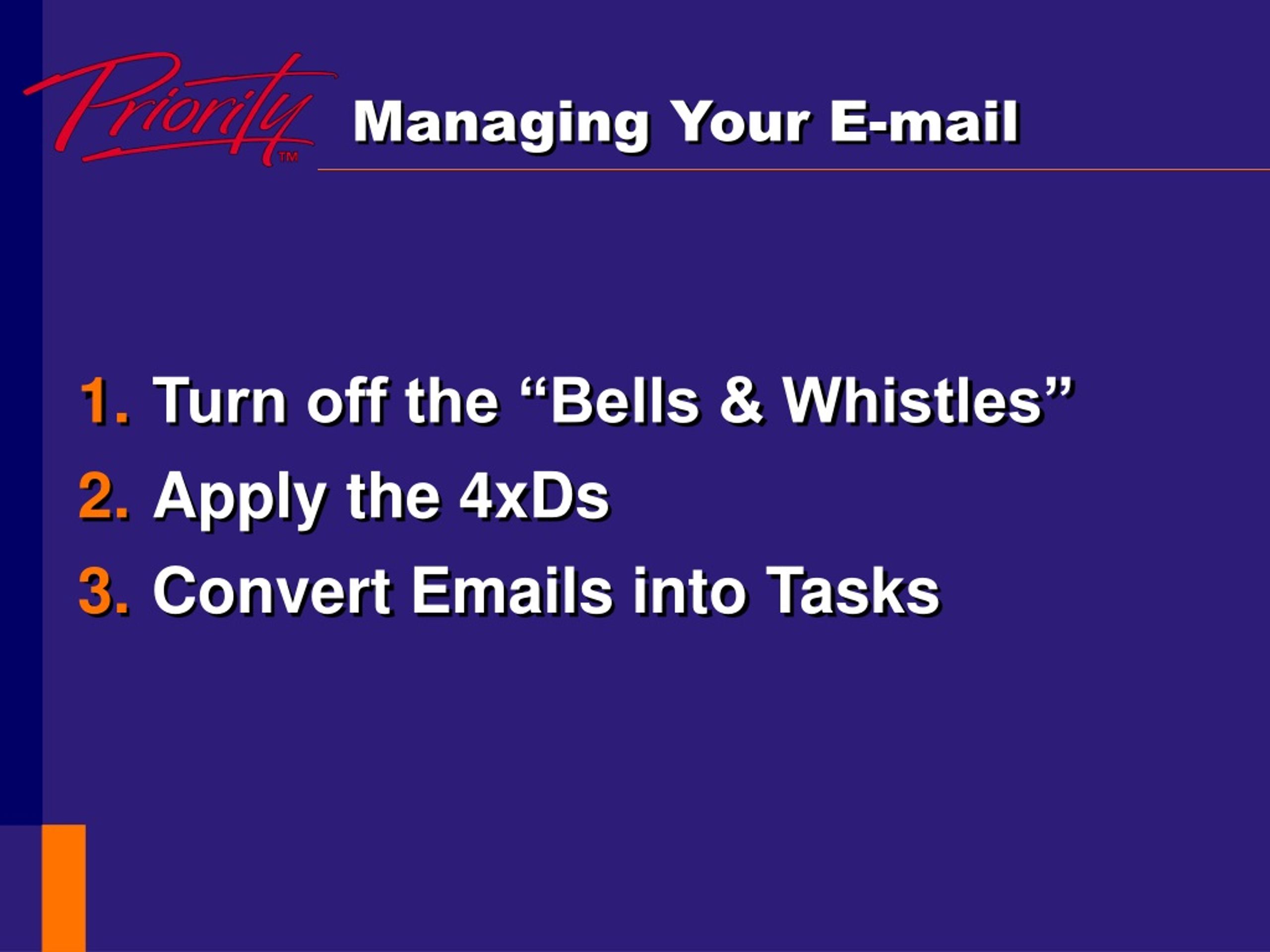 Priority™

Managing Your E-mail

1. Turn off the “Bells & Whistles”
2. Apply the 4xDs
3. Convert Emails into Tasks